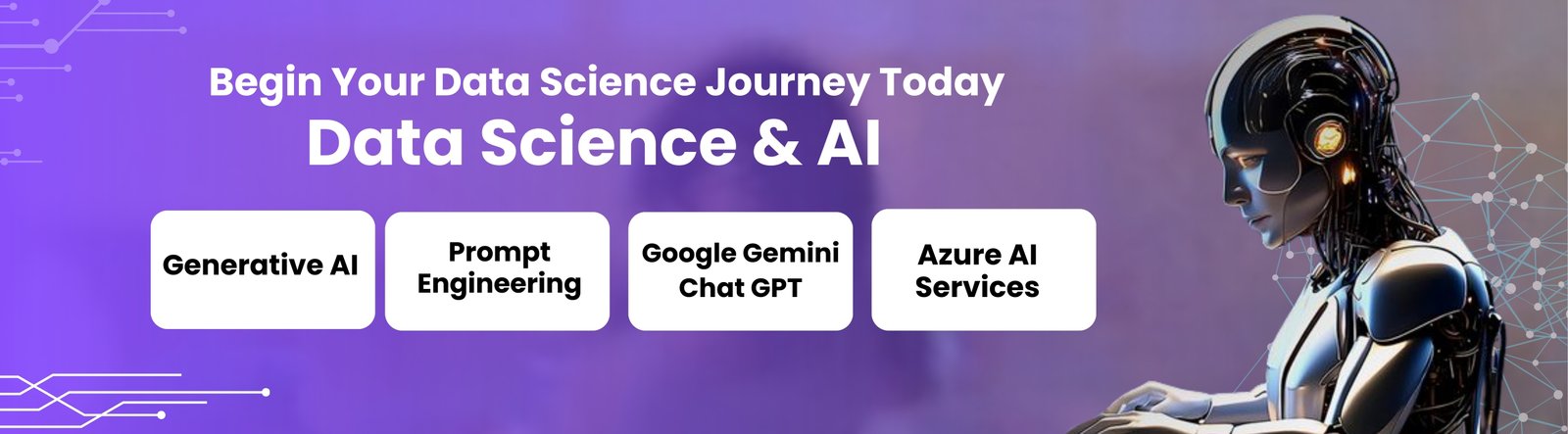 Begin Your Data Science Journey Today

Data Science & AI

Generative AI

Prompt Engineering

Google Gemini Chat GPT

Azure AI Services